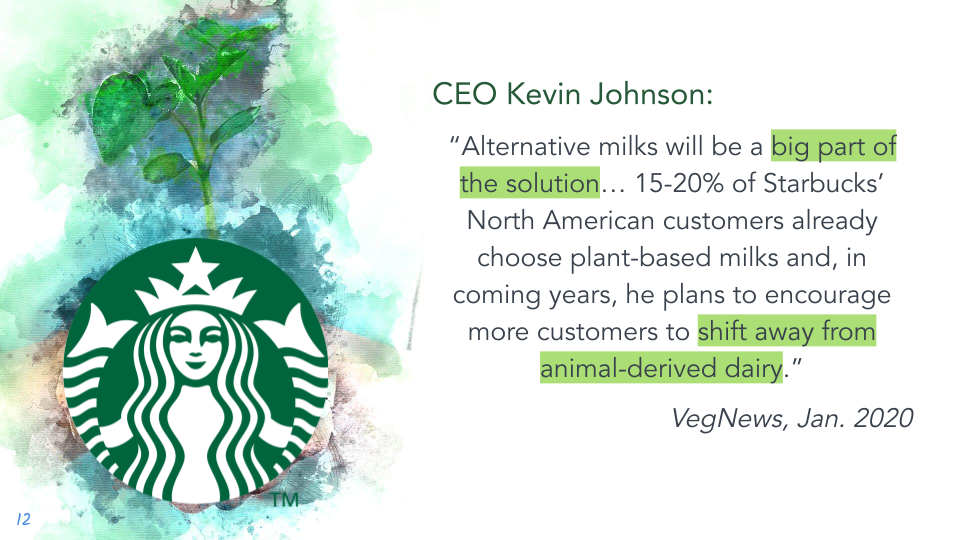 CEO Kevin Johnson:

"Alternative milks will be a big part of the solution… 15-20% of Starbucks' North American customers already choose plant-based milks and, in coming years, he plans to encourage more customers to shift away from animal-derived dairy."

VegNews, Jan. 2020

TM

12